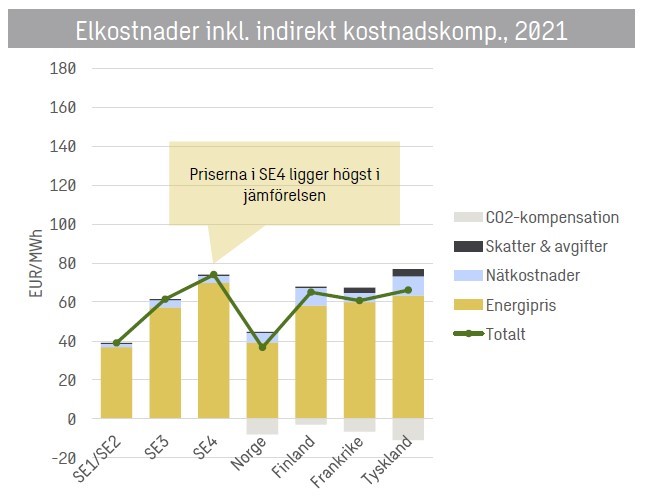 Elkostnader inkl. indirekt kostnadskomp., 2021

180
160
140
120
100
80
60
40
20
0
-20

EUR/MWh

Priserna i SE4 ligger högst i jämförelsen

SE1/SE2
SE3
SE4
Norge
Finland
Frankrike
Tyskland

CO2-kompensation
Skatter & avgifter
Nätkostnader
Energipris
Totalt